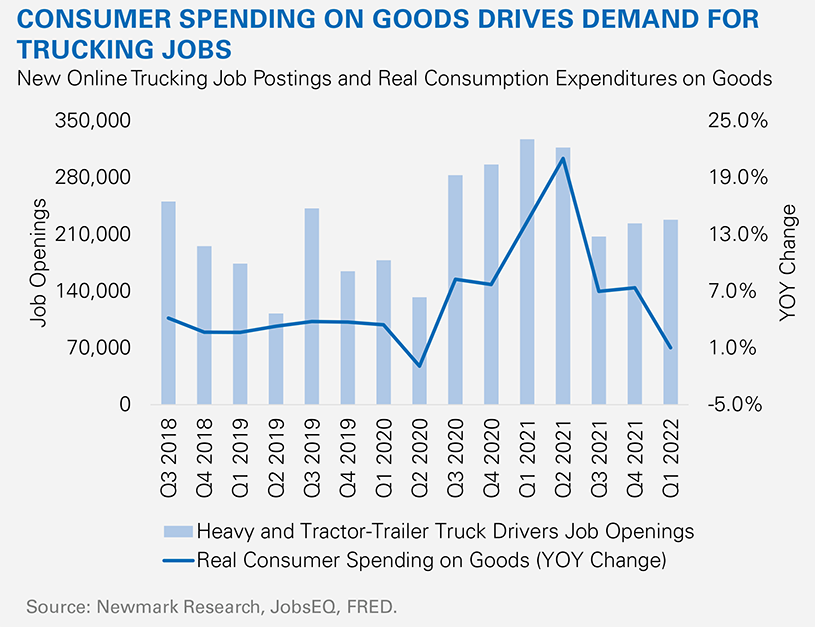 CONSUMER SPENDING ON GOODS DRIVES DEMAND FOR TRUCKING JOBS

New Online Trucking Job Postings and Real Consumption Expenditures on Goods

Job Openings

350,000
280,000
210,000
140,000
70,000
0

YOY Change

25.0%
19.0%
13.0%
7.0%
1.0%
-5.0%

Q3 2018
Q4 2018
Q1 2019
Q2 2019
Q3 2019
Q4 2019
Q1 2020
Q2 2020
Q3 2020
Q4 2020
Q1 2021
Q2 2021
Q3 2021
Q4 2021
Q1 2022

Heavy and Tractor-Trailer Truck Drivers Job Openings
Real Consumer Spending on Goods (YOY Change)

Source: Newmark Research, JobsEQ, FRED.